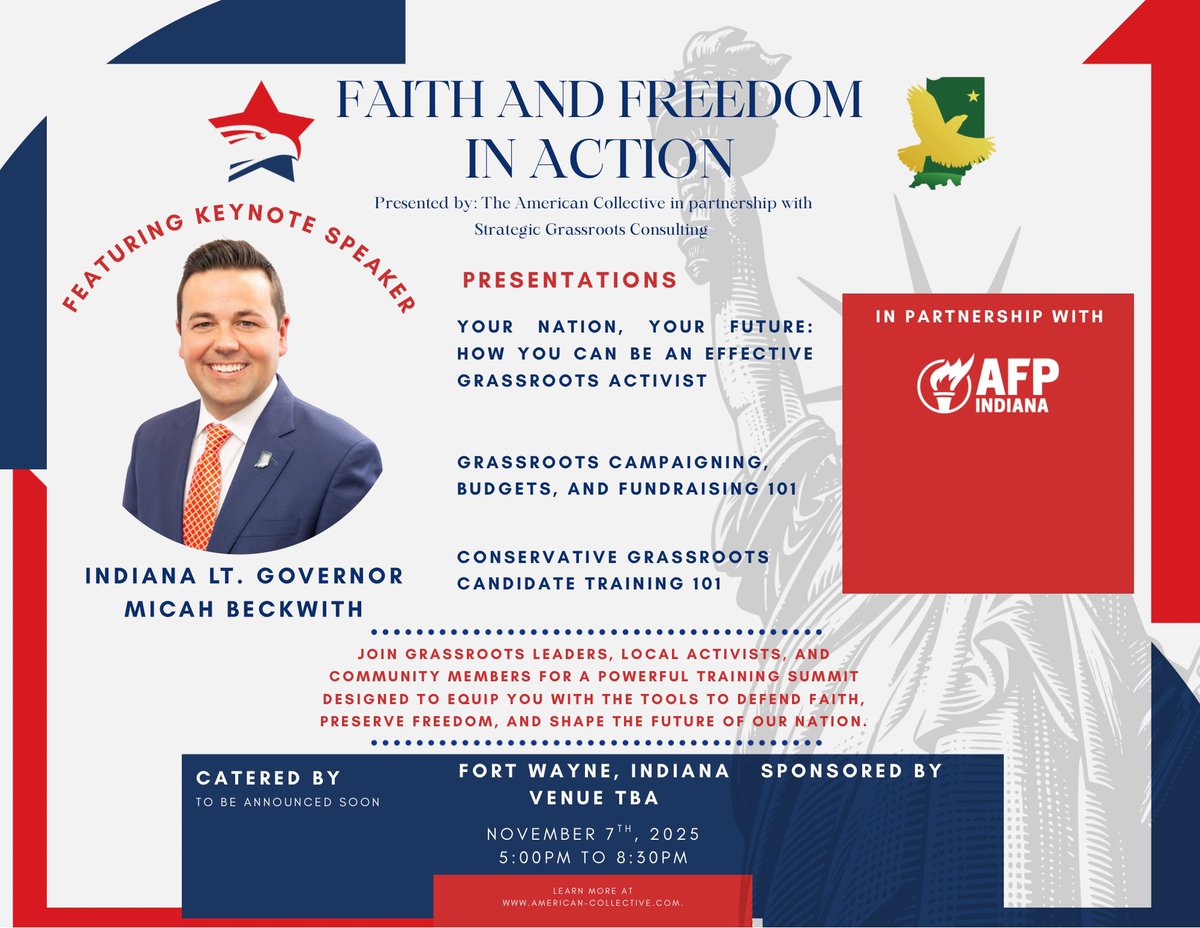 FAITH AND FREEDOM IN ACTION

Presented by: The American Collective in partnership with Strategic Grassroots Consulting

FEATURING KEYNOTE SPEAKER

INDIANA LT. GOVERNOR MICAH BECKWITH

PRESENTATIONS

YOUR NATION, YOUR FUTURE: HOW YOU CAN BE AN EFFECTIVE GRASSROOTS ACTIVIST

GRASSROOTS CAMPAIGNING, BUDGETS, AND FUNDRAISING 101

CONSERVATIVE GRASSROOTS CANDIDATE TRAINING 101

IN PARTNERSHIP WITH

AFP INDIANA

JOIN GRASSROOTS LEADERS, LOCAL ACTIVISTS, AND COMMUNITY MEMBERS FOR A POWERFUL TRAINING SUMMIT DESIGNED TO EQUIP YOU WITH THE TOOLS TO DEFEND FAITH, PRESERVE FREEDOM, AND SHAPE THE FUTURE OF OUR NATION.

CATERED BY
TO BE ANNOUNCED SOON

FORT WAYNE, INDIANA
VENUE TBA

SPONSORED BY

NOVEMBER $7^{TH}$, 2025
5:00PM TO 8:30PM

LEARN MORE AT
WWW.AMERICAN-COLLECTIVE.COM.